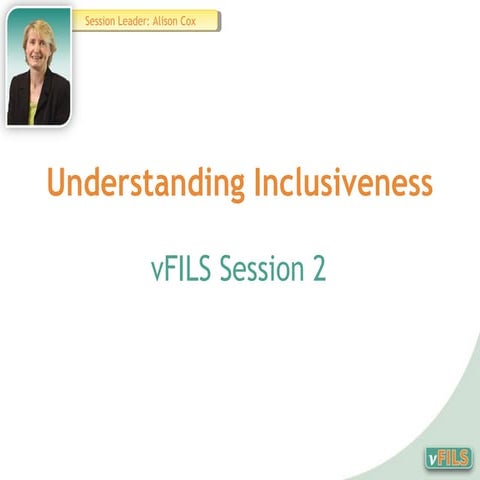 Session Leader: Alison Cox

Understanding Inclusiveness

vFILS Session 2

vFILS